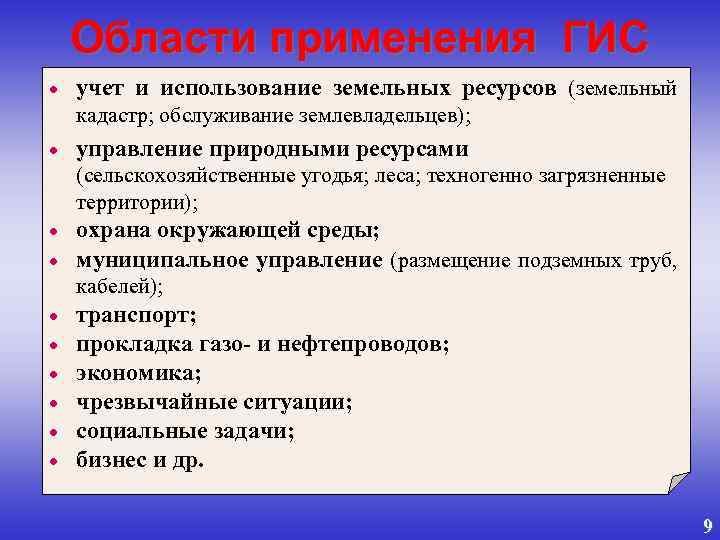 Области применения ГИС

• учет и использование земельных ресурсов (земельный кадастр; обслуживание землевладельцев);
• управление природными ресурсами (сельскохозяйственные угодья; леса; техногенно загрязненные территории);
• охрана окружающей среды;
• муниципальное управление (размещение подземных труб, кабелей);
• транспорт;
• прокладка газо- и нефтепроводов;
• экономика;
• чрезвычайные ситуации;
• социальные задачи;
• бизнес и др.

9